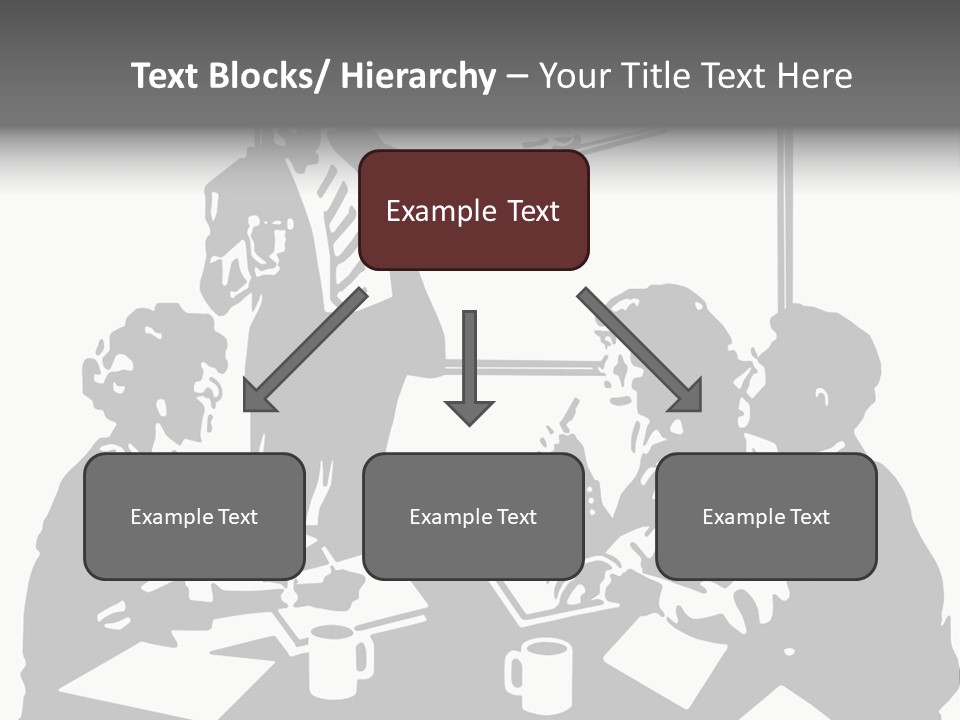 Text Blocks/ Hierarchy – Your Title Text Here

Example Text

Example Text

Example Text

Example Text